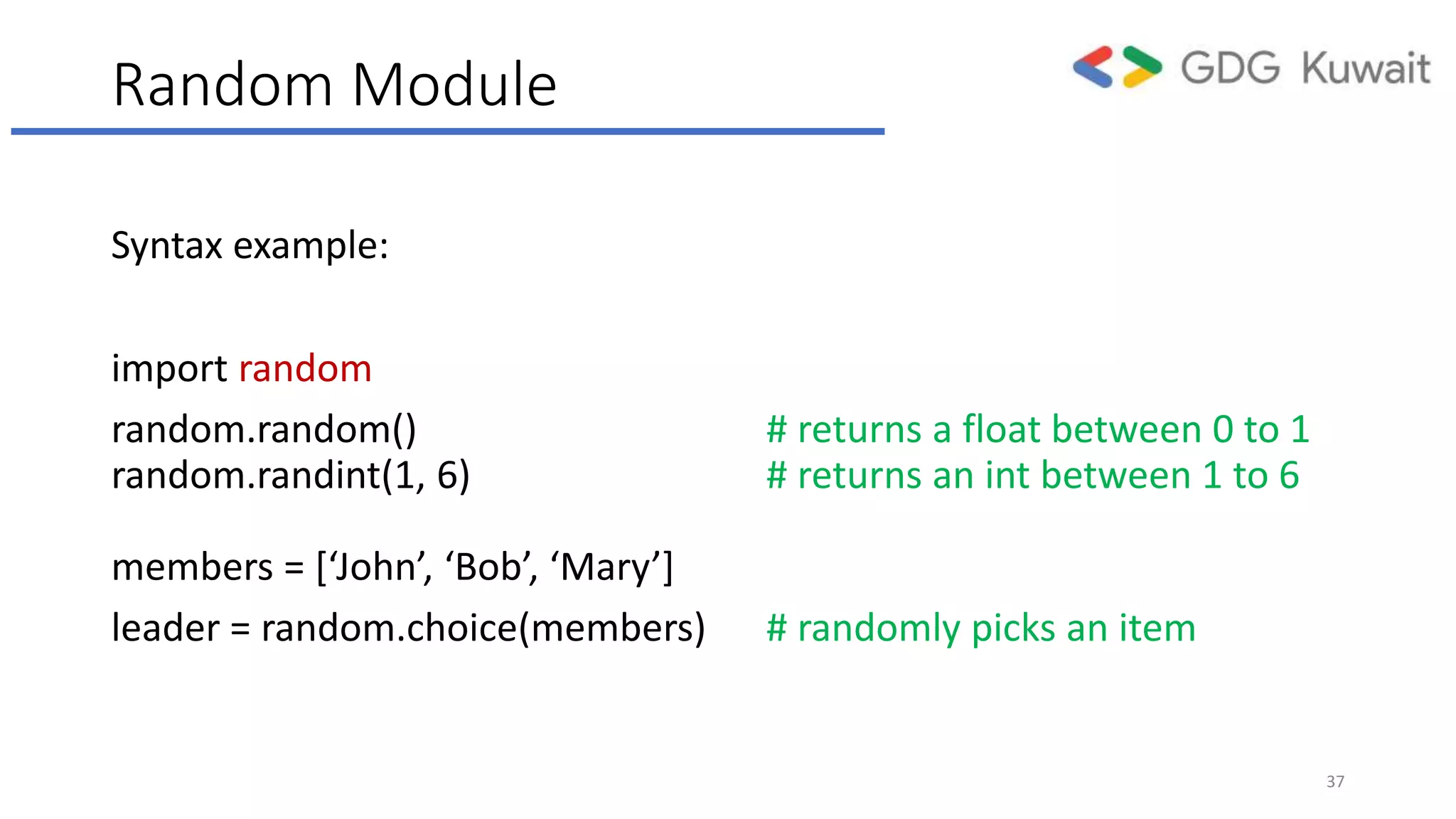 Random Module

GDG Kuwait

Syntax example:

import random

random.random() # returns a float between 0 to 1
random.randint(1, 6) # returns an int between 1 to 6

members = [‘John’, ‘Bob’, ‘Mary’]

leader = random.choice(members) # randomly picks an item

37